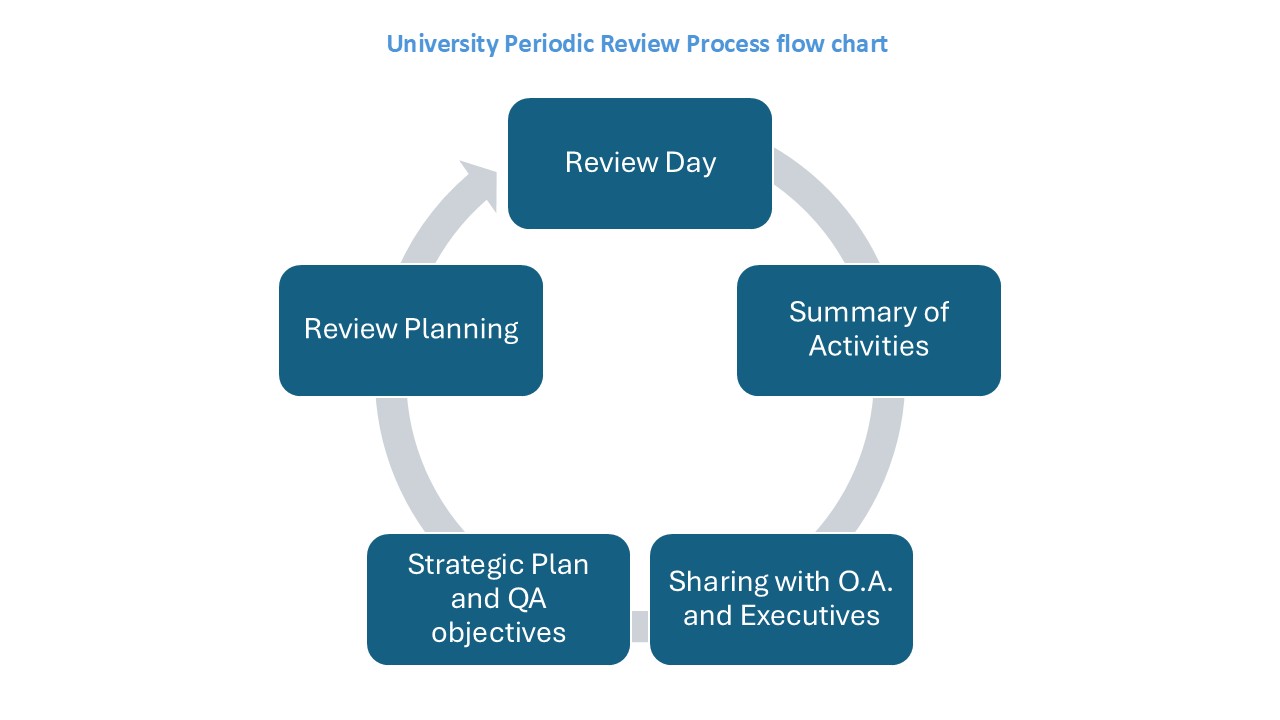 University Periodic Review Process flow chart

Review Day

Summary of Activities

Sharing with O.A. and Executives

Strategic Plan and QA objectives

Review Planning